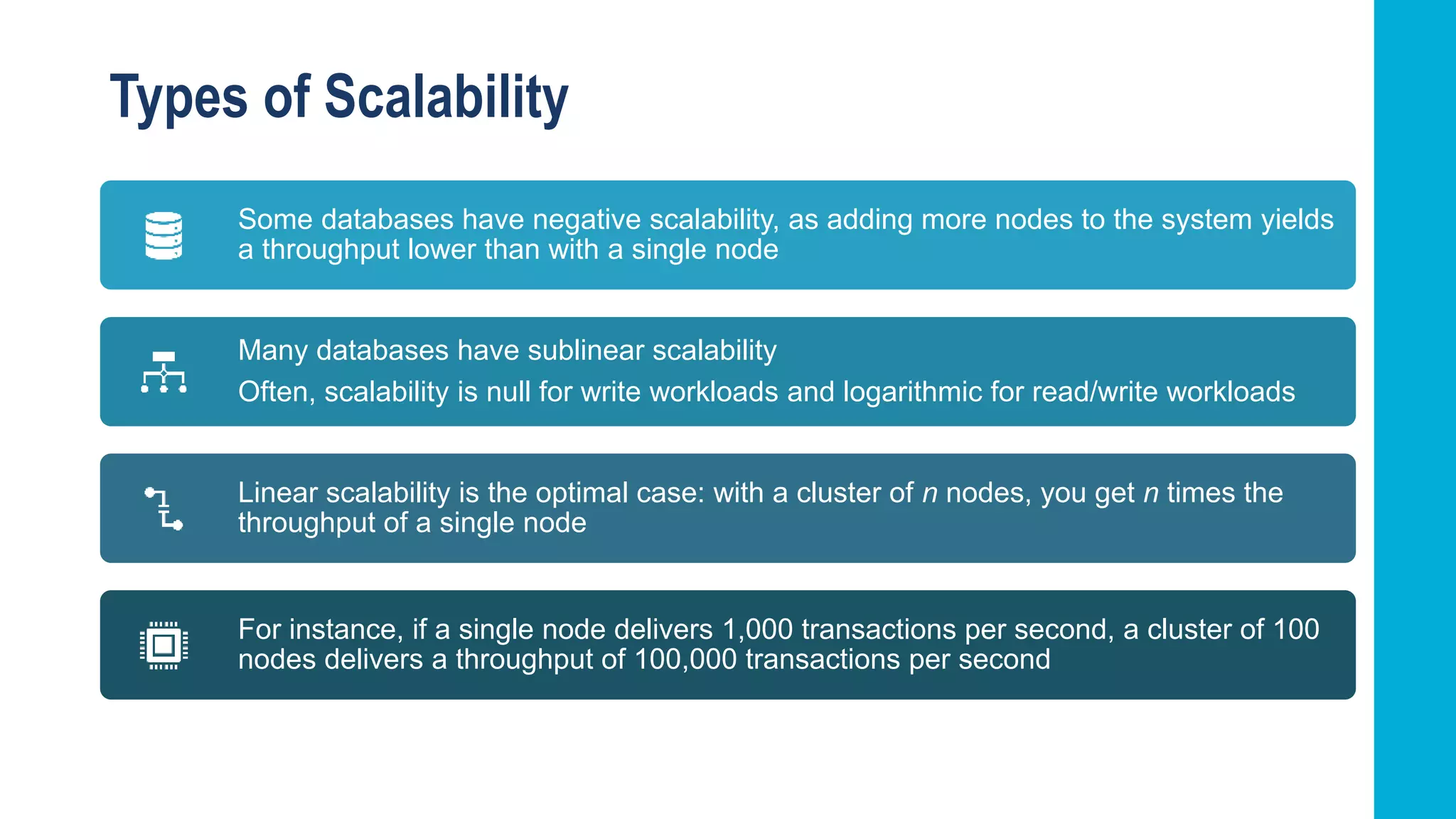 Types of Scalability

Some databases have negative scalability, as adding more nodes to the system yields a throughput lower than with a single node

Many databases have sublinear scalability

Often, scalability is null for write workloads and logarithmic for read/write workloads

Linear scalability is the optimal case: with a cluster of $n$ nodes, you get $n$ times the throughput of a single node

For instance, if a single node delivers 1,000 transactions per second, a cluster of 100 nodes delivers a throughput of 100,000 transactions per second